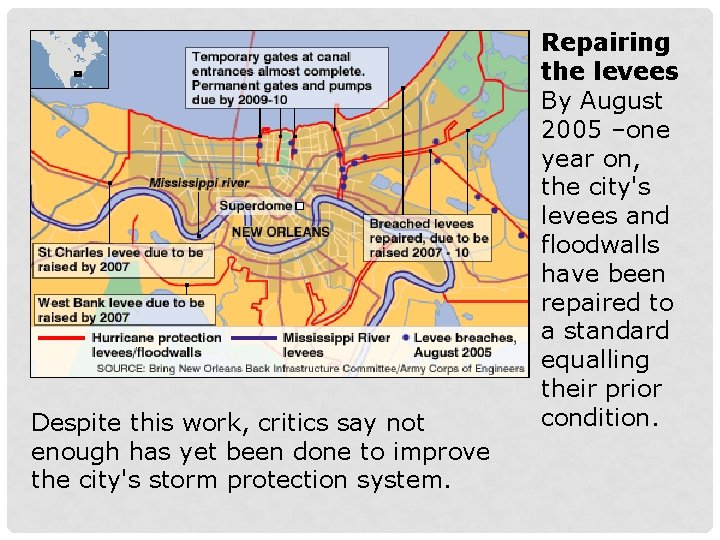 Temporary gates at canal entrances almost complete. Permanent gates and pumps due by 2009-10

Mississippi river

Superdome

NEW ORLEANS

Breached levees repaired, due to be raised 2007 - 10

St Charles levee due to be raised by 2007

West Bank levee due to be raised by 2007

Hurricane protection levees/floodwalls

Mississippi River levees

Levee breaches, August 2005

SOURCE: Bring New Orleans Back Infrastructure Committee/Army Corps of Engineers

**Repairing the levees**

By August 2005 –one year on, the city's levees and floodwalls have been repaired to a standard equalling their prior condition.

Despite this work, critics say not enough has yet been done to improve the city's storm protection system.